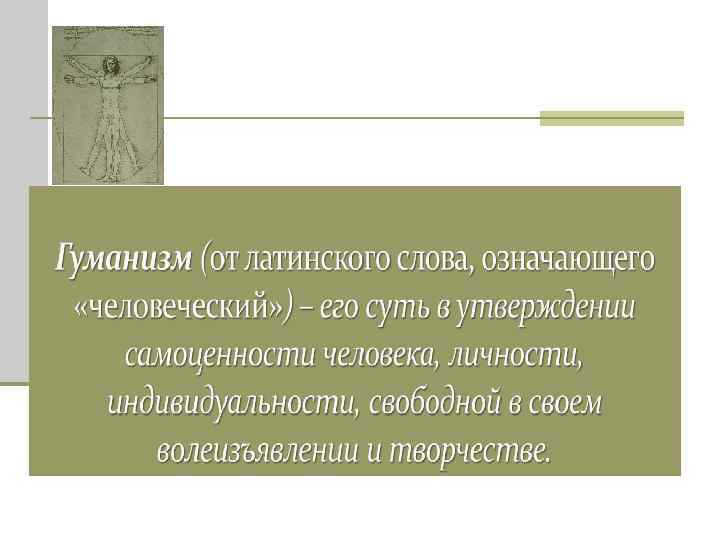 Гуманизм (от латинского слова, означающего «человеческий») – его суть в утверждении самоценности человека, личности, индивидуальности, свободной в своем волеизъявлении и творчестве.